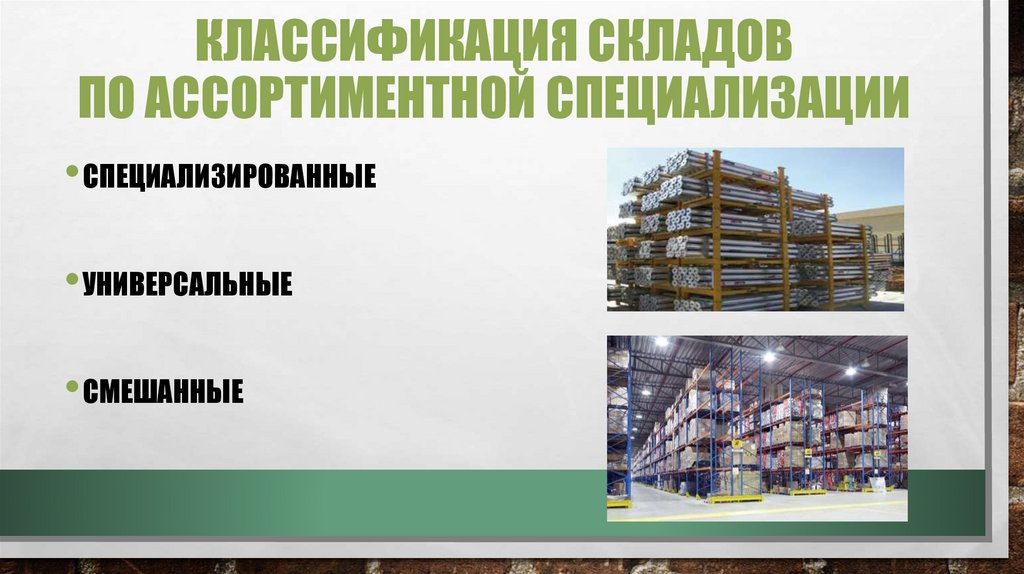 КЛАССИФИКАЦИЯ СКЛАДОВ ПО АССОРТИМЕНТНОЙ СПЕЦИАЛИЗАЦИИ

• СПЕЦИАЛИЗИРОВАННЫЕ

• УНИВЕРСАЛЬНЫЕ

• СМЕШАННЫЕ